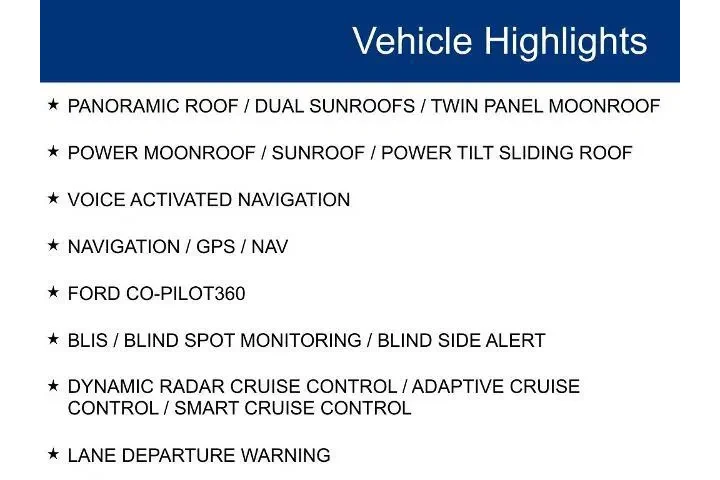 Vehicle Highlights

★ PANORAMIC ROOF / DUAL SUNROOFS / TWIN PANEL MOONROOF

★ POWER MOONROOF / SUNROOF / POWER TILT SLIDING ROOF

★ VOICE ACTIVATED NAVIGATION

★ NAVIGATION / GPS / NAV

★ FORD CO-PILOT360

★ BLIS / BLIND SPOT MONITORING / BLIND SIDE ALERT

★ DYNAMIC RADAR CRUISE CONTROL / ADAPTIVE CRUISE CONTROL / SMART CRUISE CONTROL

★ LANE DEPARTURE WARNING